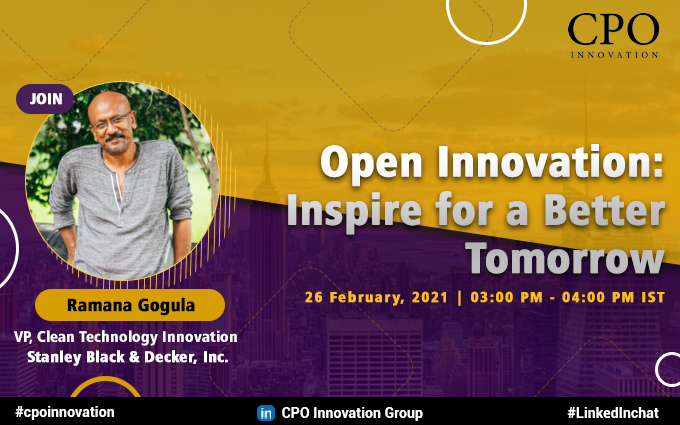 CPO
INNOVATION

JOIN

Open Innovation: Inspire for a Better Tomorrow

26 February, 2021 | 03:00 PM - 04:00 PM IST

Ramana Gogula

VP, Clean Technology Innovation
Stanley Black & Decker, Inc.

#cpoinnovation

in CPO Innovation Group

#LinkedInchat